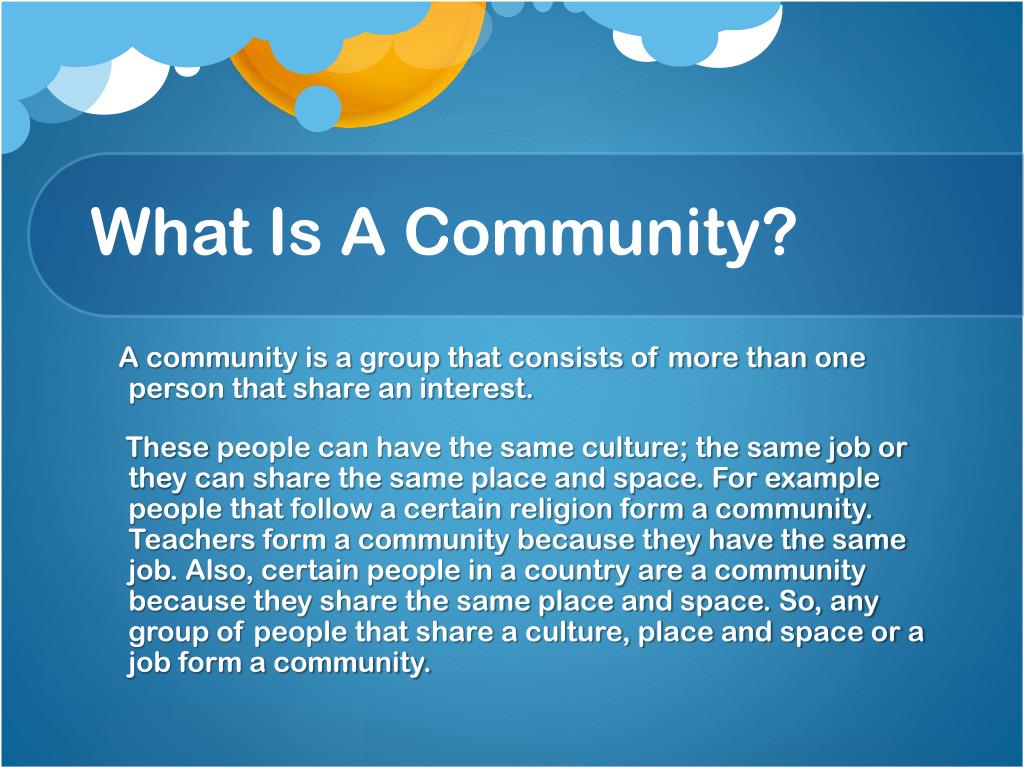 What Is A Community?

A community is a group that consists of more than one person that share an interest.

These people can have the same culture; the same job or they can share the same place and space. For example people that follow a certain religion form a community. Teachers form a community because they have the same job. Also, certain people in a country are a community because they share the same place and space. So, any group of people that share a culture, place and space or a job form a community.